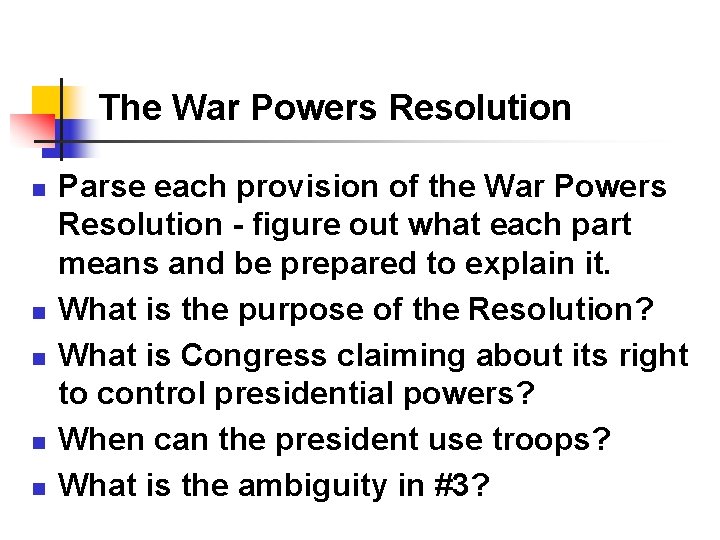 The War Powers Resolution

- Parse each provision of the War Powers Resolution - figure out what each part means and be prepared to explain it.
- What is the purpose of the Resolution?
- What is Congress claiming about its right to control presidential powers?
- When can the president use troops?
- What is the ambiguity in #3?